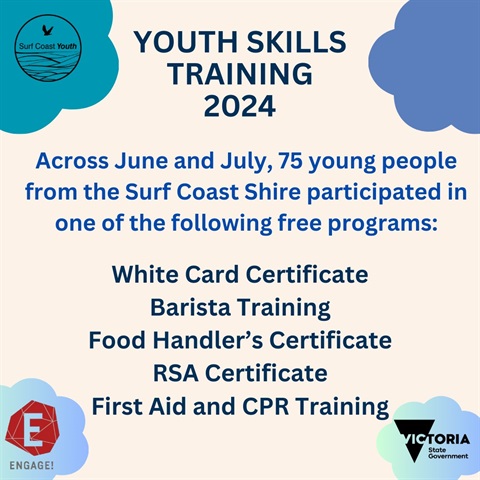 Surf Coast Youth

YOUTH SKILLS TRAINING 2024

Across June and July, 75 young people from the Surf Coast Shire participated in one of the following free programs:

White Card Certificate
Barista Training
Food Handler's Certificate
RSA Certificate
First Aid and CPR Training

E
ENGAGE!

VICTORIA
State Government